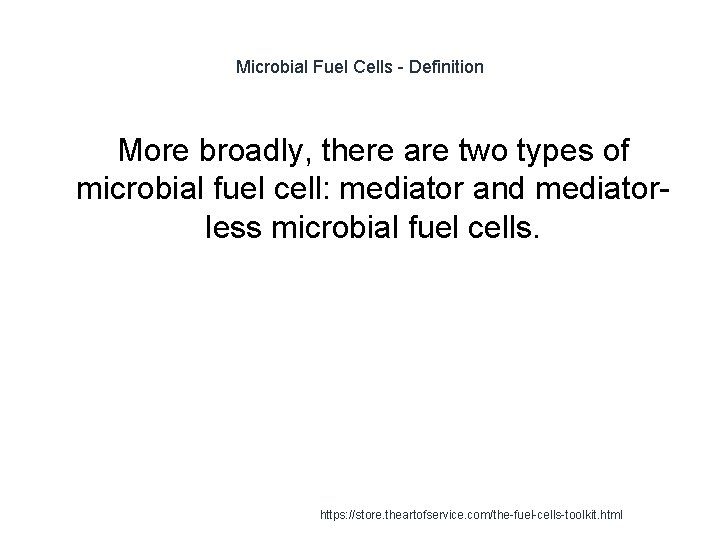 Microbial Fuel Cells - Definition

More broadly, there are two types of microbial fuel cell: mediator and mediator-less microbial fuel cells.

https://store.theartofservice.com/the-fuel-cells-toolkit.html